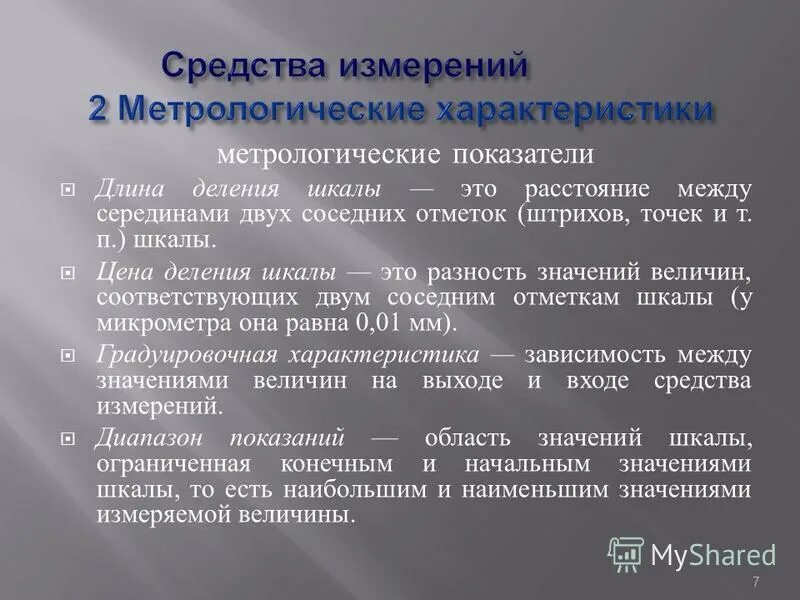 Средства измерений
2 Метрологические характеристики

метрологические показатели

Длина деления шкалы — это расстояние между серединами двух соседних отметок (штрихов, точек и т. п.) шкалы.

Цена деления шкалы — это разность значений величин, соответствующих двум соседним отметкам шкалы (у микрометра она равна 0,01 мм).

Градуировочная характеристика — зависимость между значениями величин на выходе и входе средства измерений.

Диапазон показаний — область значений шкалы, ограниченная конечным и начальным значениями шкалы, то есть наибольшим и наименьшим значениями измеряемой величины.

MyShared

7